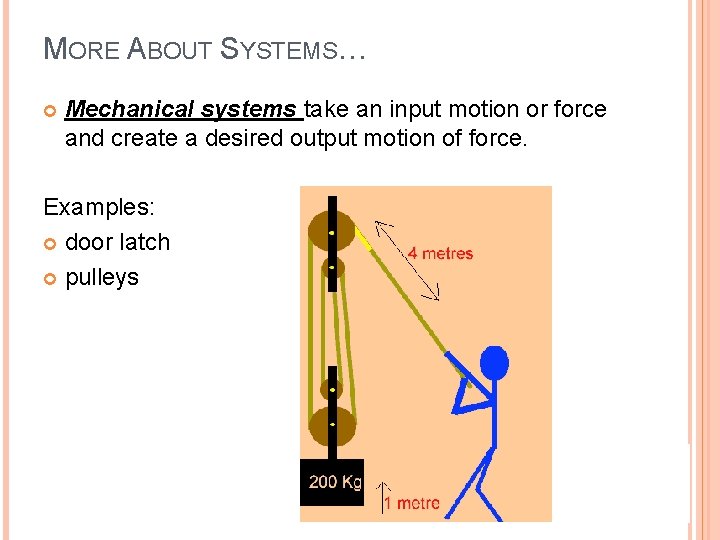 MORE ABOUT SYSTEMS…

Mechanical systems take an input motion or force and create a desired output motion of force.

Examples:
door latch
pulleys

4 metres
200 Kg
1 metre